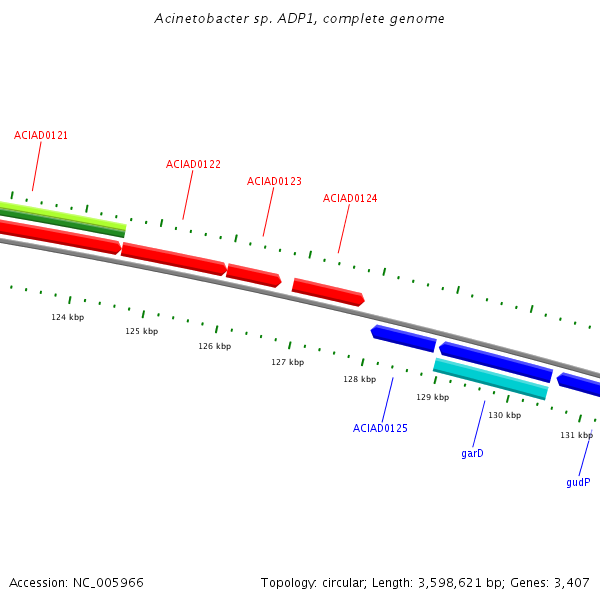 Acinetobacter sp. ADP1, complete genome

ACIAD0121
ACIAD0122
ACIAD0123
ACIAD0124

124 kbp
125 kbp
126 kbp
127 kbp
128 kbp
129 kbp
130 kbp
131 kbp

ACIAD0125
garD
gudP

Accession: NC_005966
Topology: circular; Length: 3,598,621 bp; Genes: 3,407